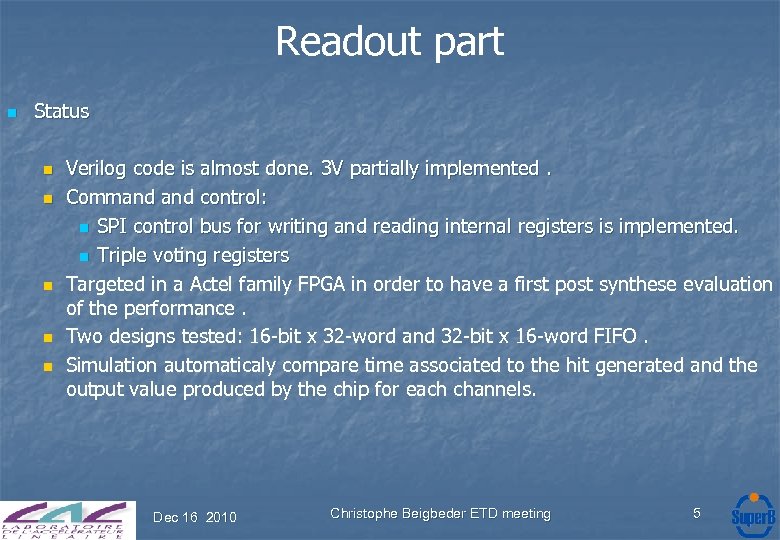 Readout part

Status

Verilog code is almost done. 3V partially implemented .

Command and control:

SPI control bus for writing and reading internal registers is implemented.

Triple voting registers

Targeted in a Actel family FPGA in order to have a first post synthese evaluation of the performance .

Two designs tested: 16-bit x 32-word and 32-bit x 16-word FIFO .

Simulation automaticaly compare time associated to the hit generated and the output value produced by the chip for each channels.

LAL LABORATOIRE DE L'ACCÉLÉRATEUR LINÉAIRE

Dec 16 2010

Christophe Beigbeder ETD meeting

5

SuperB